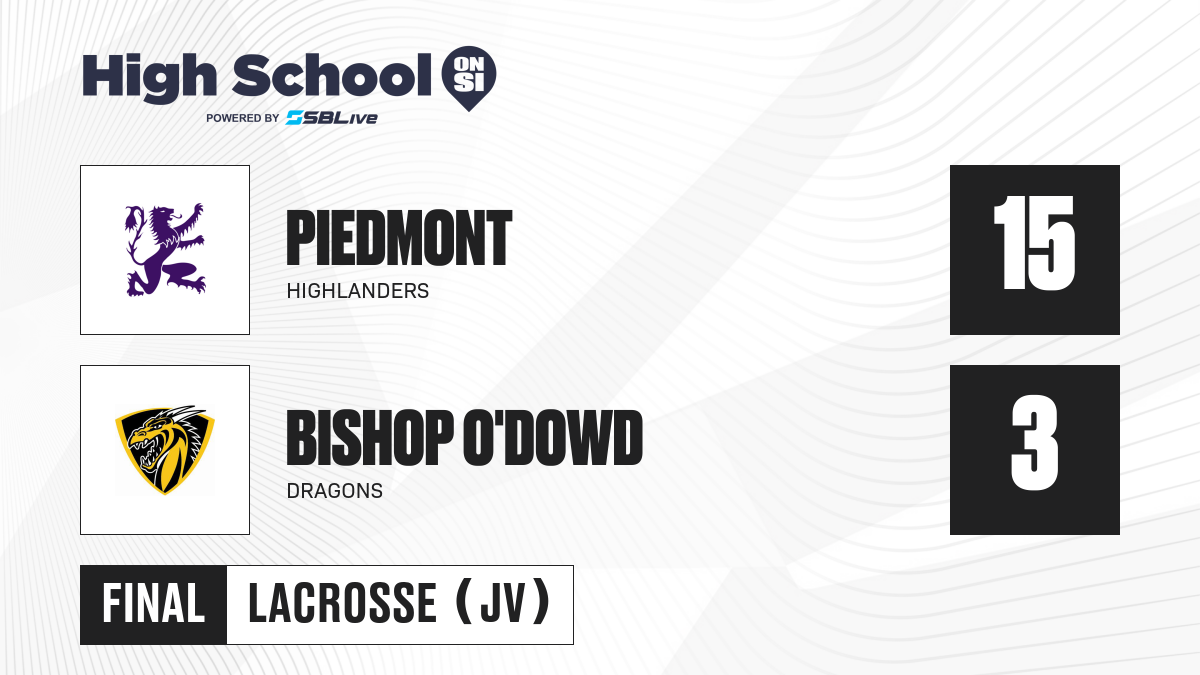 High School ON SI
POWERED BY SBLive

PIEDMONT
HIGHLANDERS

15

BISHOP O'DOWD
DRAGONS

3

FINAL LACROSSE (JV)